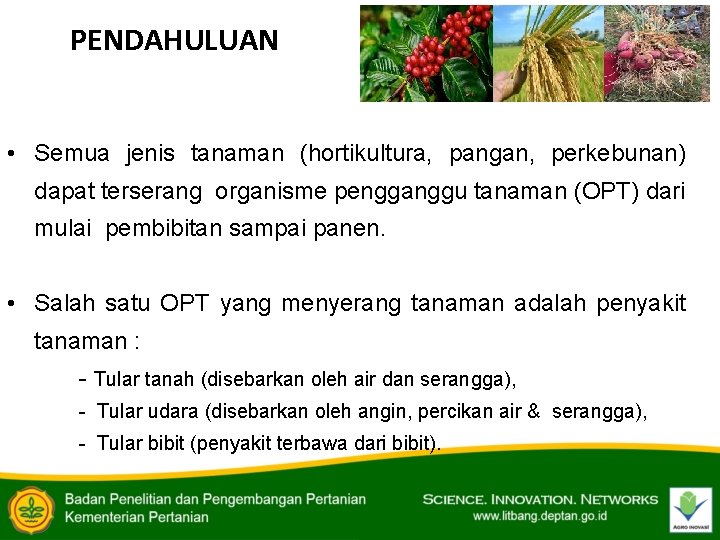 PENDAHULUAN

• Semua jenis tanaman (hortikultura, pangan, perkebunan) dapat terserang organisme pengganggu tanaman (OPT) dari mulai pembibitan sampai panen.

• Salah satu OPT yang menyerang tanaman adalah penyakit tanaman :

- Tular tanah (disebarkan oleh air dan serangga),
- Tular udara (disebarkan oleh angin, percikan air & serangga),
- Tular bibit (penyakit terbawa dari bibit).

Badan Penelitian dan Pengembangan Pertanian
Kementerian Pertanian

SCIENCE. INNOVATION. NETWORKS
www.litbang.deptan.go.id

AGRO INOVASI